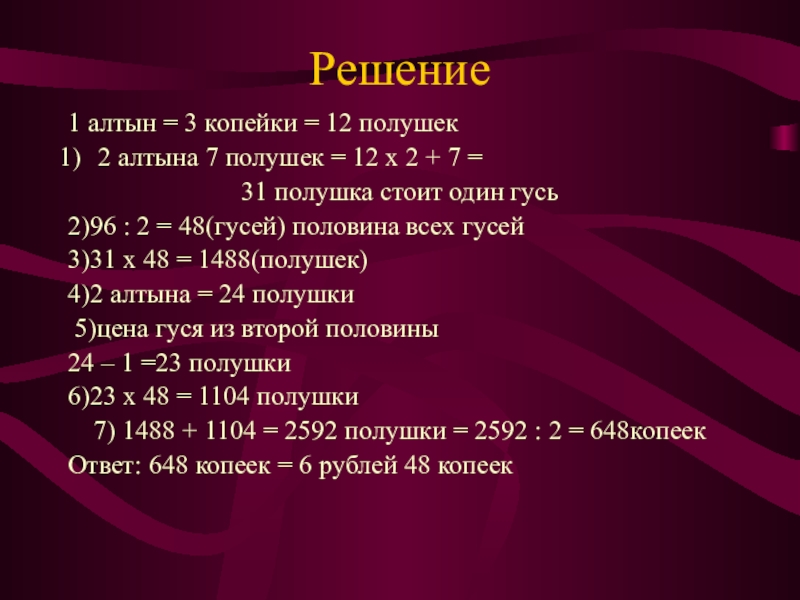 Решение

1 алтын = 3 копейки = 12 полушек

1) 2 алтына 7 полушек = 12 х 2 + 7 = 31 полушка стоит один гусь

2)96 : 2 = 48(гусей) половина всех гусей

3)31 х 48 = 1488(полушек)

4)2 алтына = 24 полушки

5)цена гуся из второй половины 24 – 1 =23 полушки

6)23 х 48 = 1104 полушки

7) 1488 + 1104 = 2592 полушки = 2592 : 2 = 648копеек

Ответ: 648 копеек = 6 рублей 48 копеек